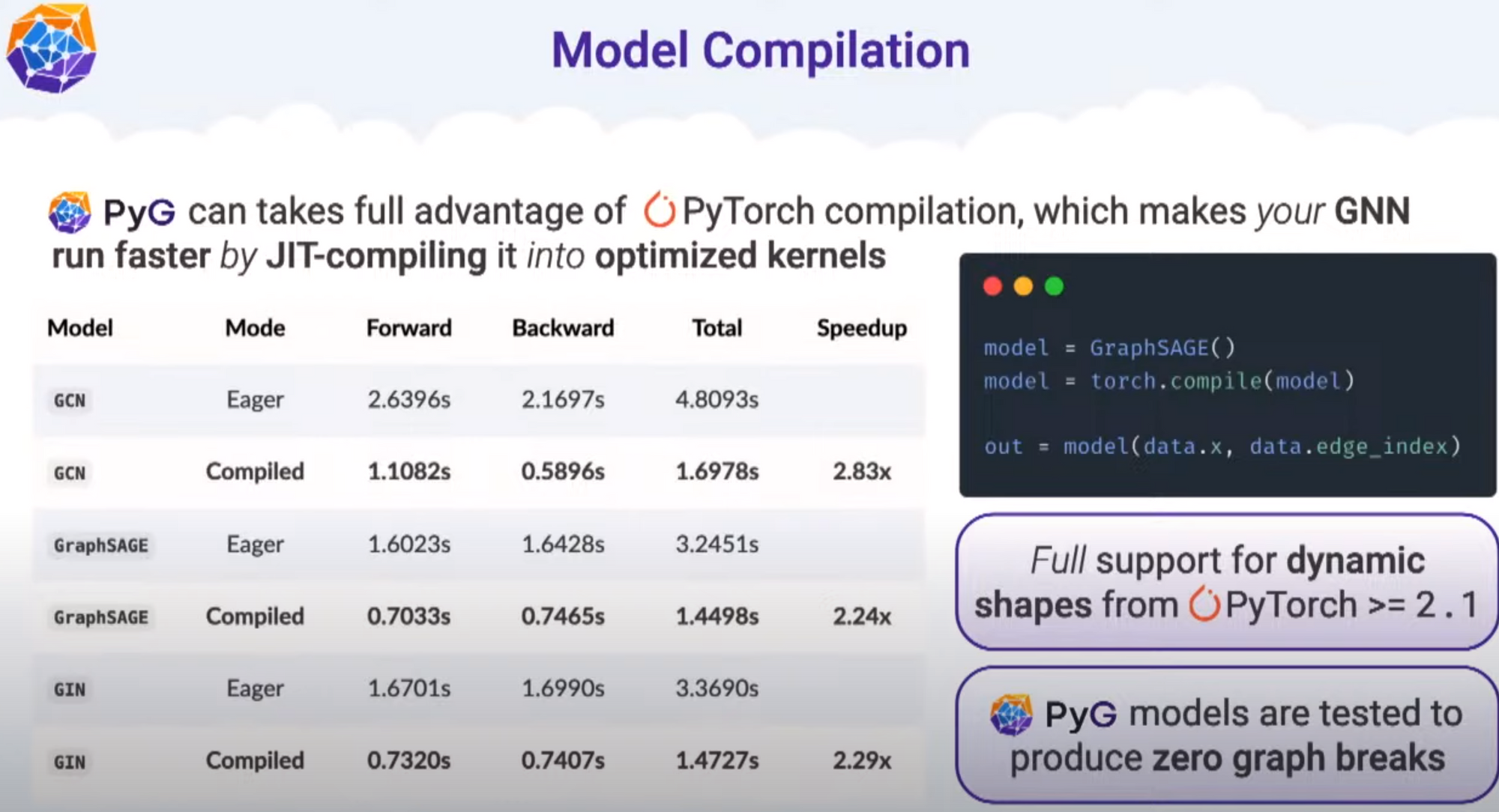 Model Compilation

PyG can takes full advantage of PyTorch compilation, which makes your GNN run faster by JIT-compiling it into optimized kernels

| Model | Mode | Forward | Backward | Total | Speedup |
|---|---|---|---|---|---|
| GCN | Eager | 2.6396s | 2.1697s | 4.8093s | |
| GCN | Compiled | 1.1082s | 0.5896s | 1.6978s | 2.83x |
| GraphSAGE | Eager | 1.6023s | 1.6428s | 3.2451s | |
| GraphSAGE | Compiled | 0.7033s | 0.7465s | 1.4498s | 2.24x |
| GIN | Eager | 1.6701s | 1.6990s | 3.3690s | |
| GIN | Compiled | 0.7320s | 0.7407s | 1.4727s | 2.29x |

model = GraphSAGE()
model = torch.compile(model)

out = model(data.x, data.edge_index)

Full support for dynamic shapes from PyTorch >= 2.1

PyG models are tested to produce zero graph breaks